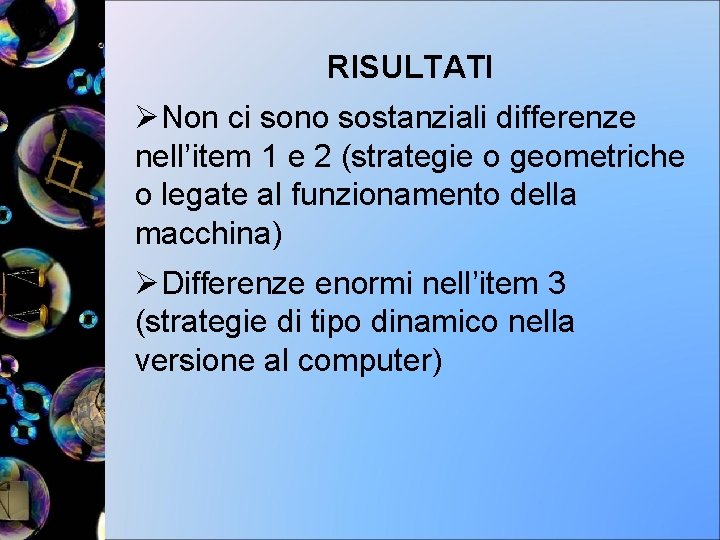 RISULTATI

➢Non ci sono sostanziali differenze nell’item 1 e 2 (strategie o geometriche o legate al funzionamento della macchina)

➢Differenze enormi nell’item 3 (strategie di tipo dinamico nella versione al computer)